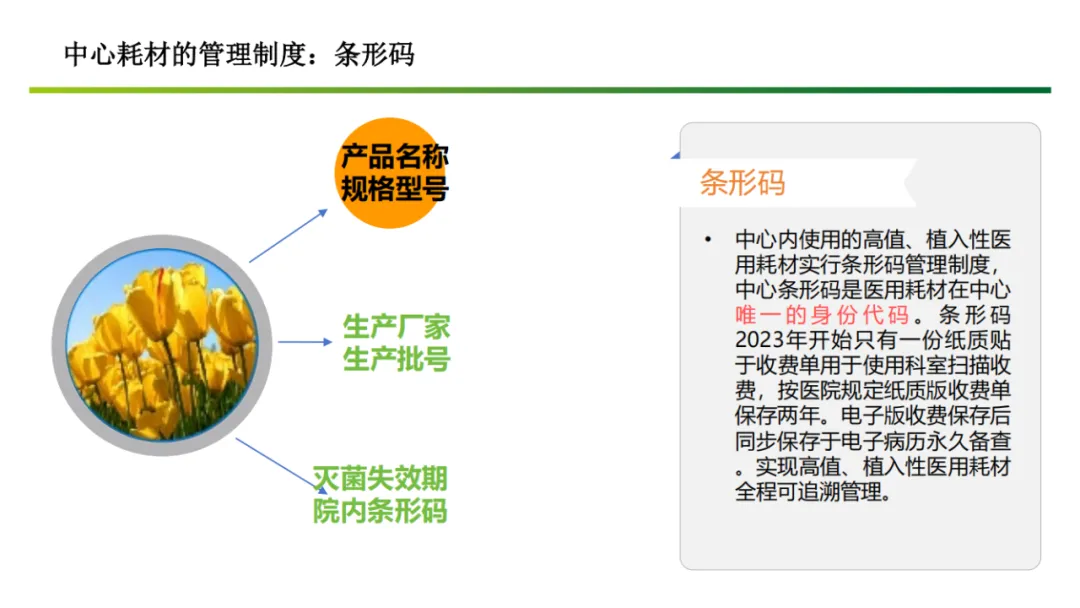 中心耗材的管理制度：条形码

产品名称
规格型号

生产厂家
生产批号

灭菌失效期
院内条形码

条形码

• 中心内使用的高值、植入性医用耗材实行条形码管理制度，中心条形码是医用耗材在中心唯一的身份代码。条形码2023年开始只有一份纸质贴于收费单用于使用科室扫描收费，按医院规定纸质版收费单保存两年。电子版收费保存后同步保存于电子病历永久备查。实现高值、植入性医用耗材全程可追溯管理。